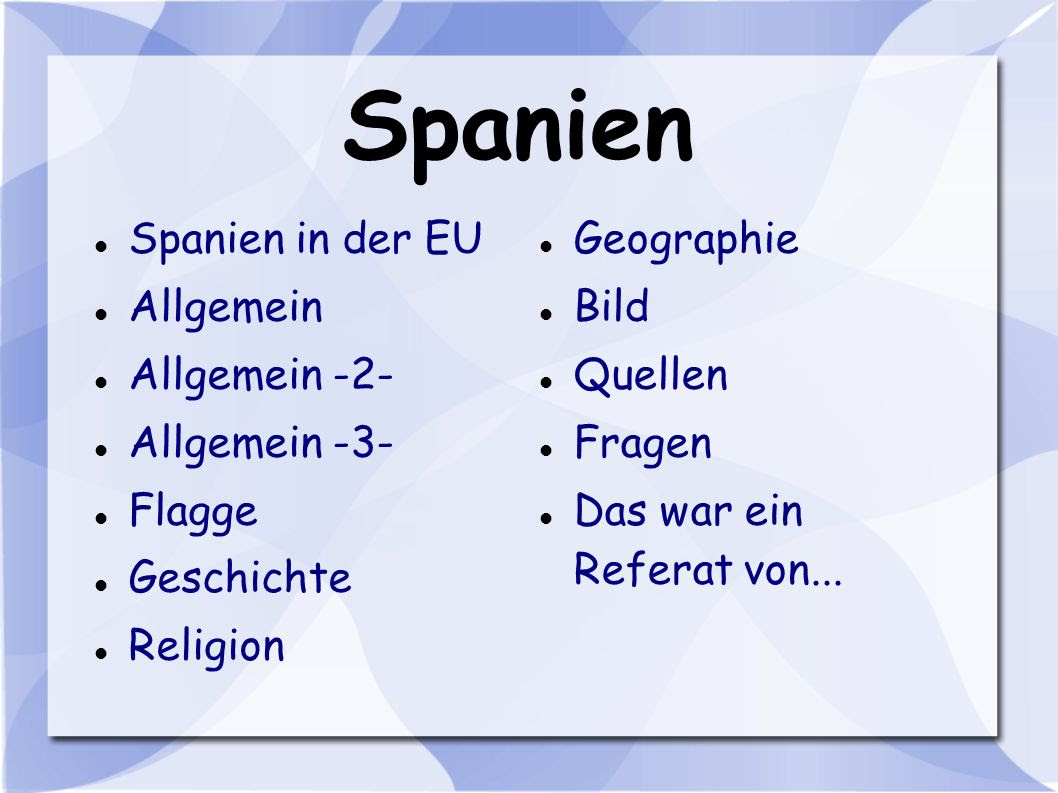 Spanien

- Spanien in der EU
- Allgemein
- Allgemein -2-
- Allgemein -3-
- Flagge
- Geschichte
- Religion

- Geographie
- Bild
- Quellen
- Fragen
- Das war ein Referat von...